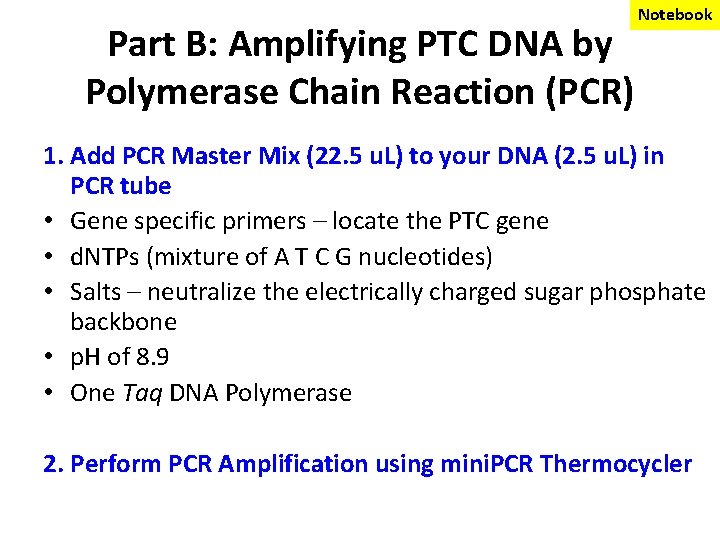 Notebook

Part B: Amplifying PTC DNA by Polymerase Chain Reaction (PCR)

1. Add PCR Master Mix (22.5 uL) to your DNA (2.5 uL) in PCR tube

• Gene specific primers – locate the PTC gene
• dNTPs (mixture of A T C G nucleotides)
• Salts – neutralize the electrically charged sugar phosphate backbone
• pH of 8.9
• One Taq DNA Polymerase

2. Perform PCR Amplification using miniPCR Thermocycler